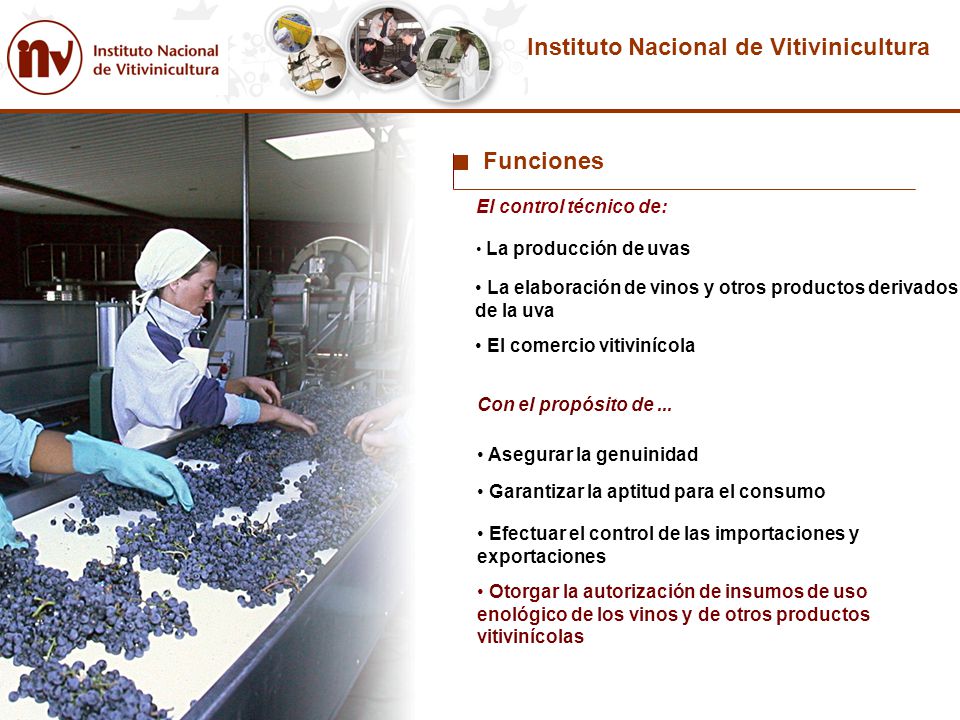 inv Instituto Nacional de Vitivinicultura

Instituto Nacional de Vitivinicultura

Funciones

El control técnico de:

• La producción de uvas

• La elaboración de vinos y otros productos derivados de la uva

• El comercio vitivinícola

Con el propósito de ...

• Asegurar la genuinidad

• Garantizar la aptitud para el consumo

• Efectuar el control de las importaciones y exportaciones

• Otorgar la autorización de insumos de uso enológico de los vinos y de otros productos vitivinícolas